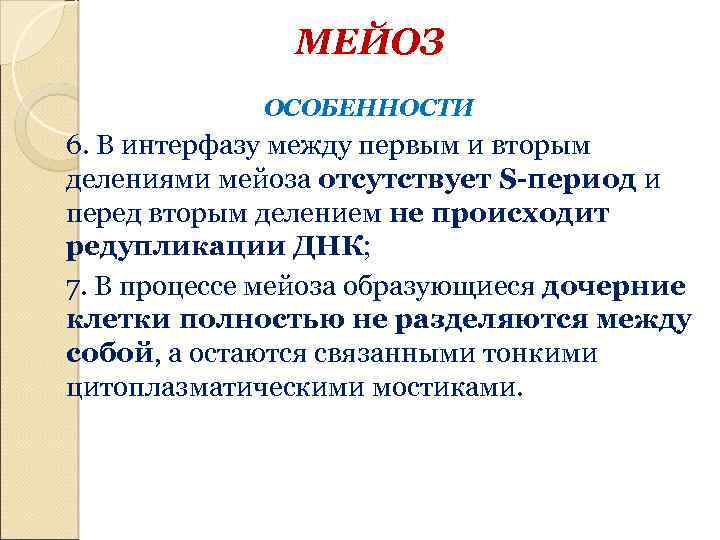 МЕЙОЗ

ОСОБЕННОСТИ

6. В интерфазу между первым и вторым делениями мейоза отсутствует S-период и перед вторым делением не происходит редупликации ДНК;

7. В процессе мейоза образующиеся дочерние клетки полностью не разделяются между собой, а остаются связанными тонкими цитоплазматическими мостиками.